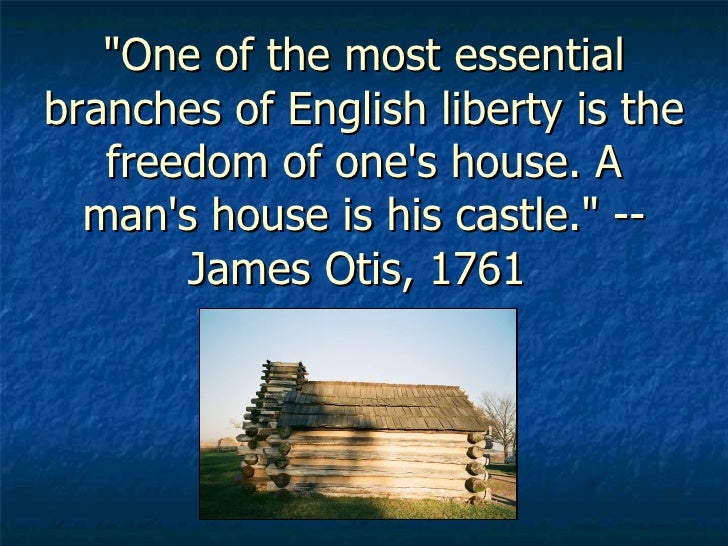 "One of the most essential branches of English liberty is the freedom of one's house. A man's house is his castle." -- James Otis, 1761